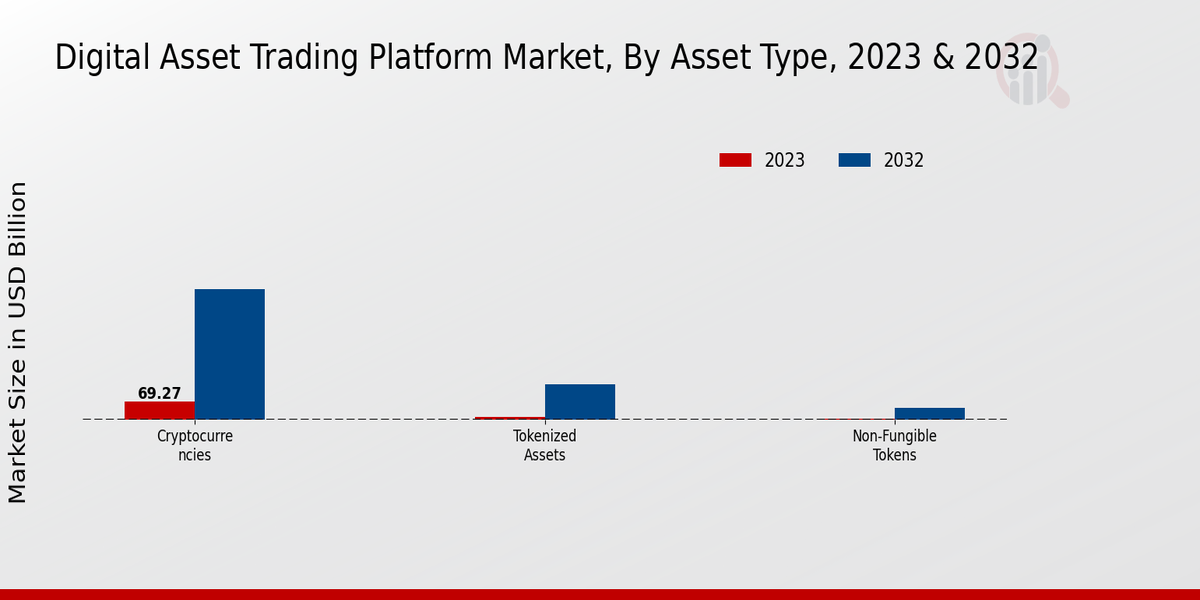 Digital Asset Trading Platform Market, By Asset Type, 2023 & 2032

2023
2032

Market Size in USD Billion

69.27

Cryptocurre
ncies

Tokenized
Assets

Non-Fungible
Tokens